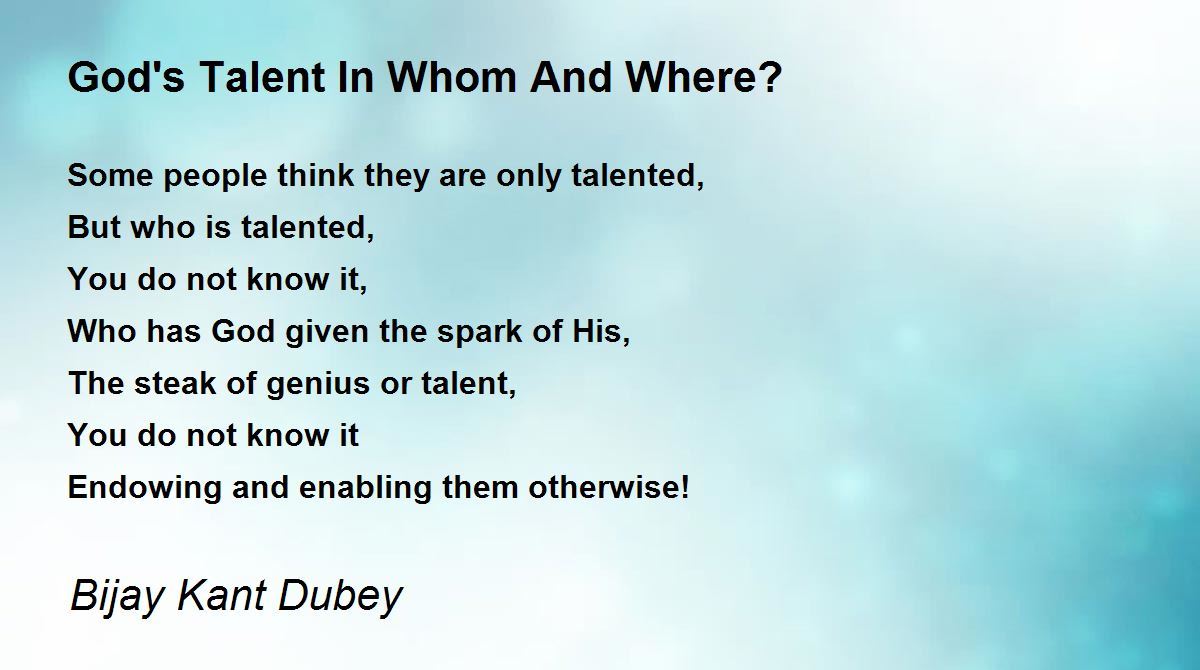 God's Talent In Whom And Where?

Some people think they are only talented,
But who is talented,
You do not know it,
Who has God given the spark of His,
The steak of genius or talent,
You do not know it
Endowing and enabling them otherwise!

Bijay Kant Dubey